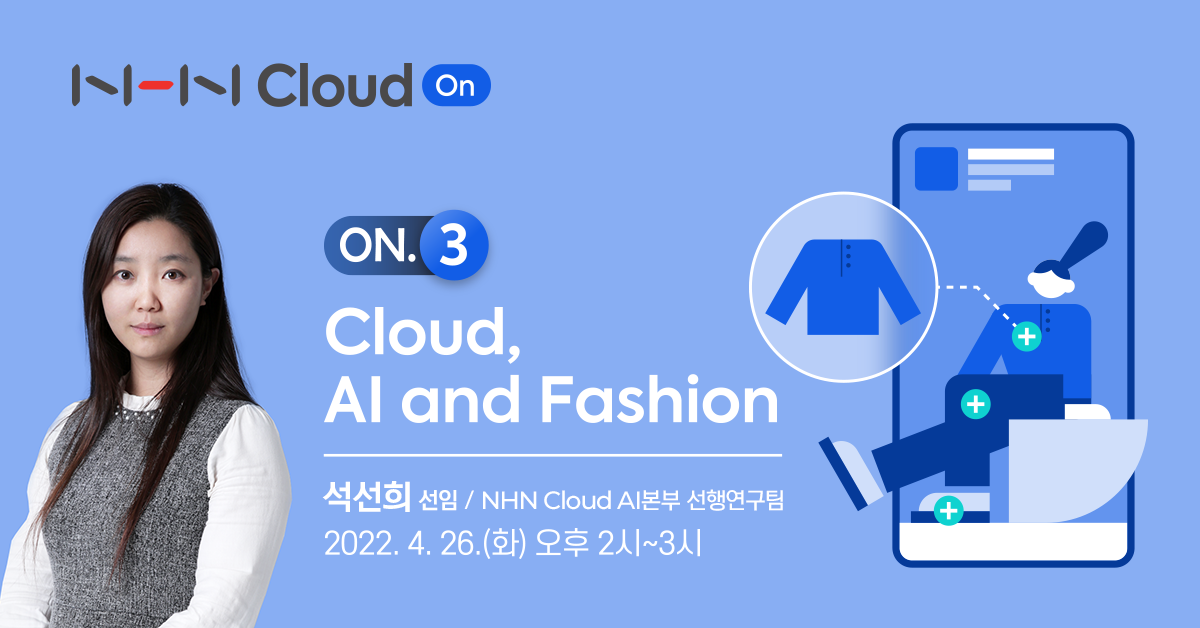 NHN Cloud On

ON. 3

Cloud, AI and Fashion

석선희 선임 / NHN Cloud AI본부 선행연구팀
2022. 4. 26.(화) 오후 2시~3시